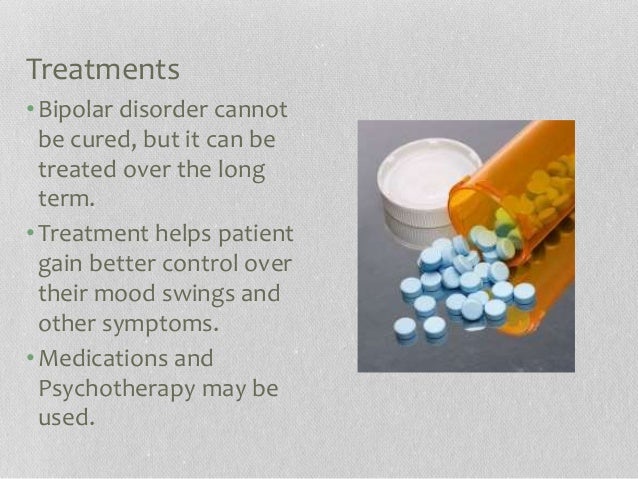 Treatments

• Bipolar disorder cannot be cured, but it can be treated over the long term.
• Treatment helps patient gain better control over their mood swings and other symptoms.
• Medications and Psychotherapy may be used.